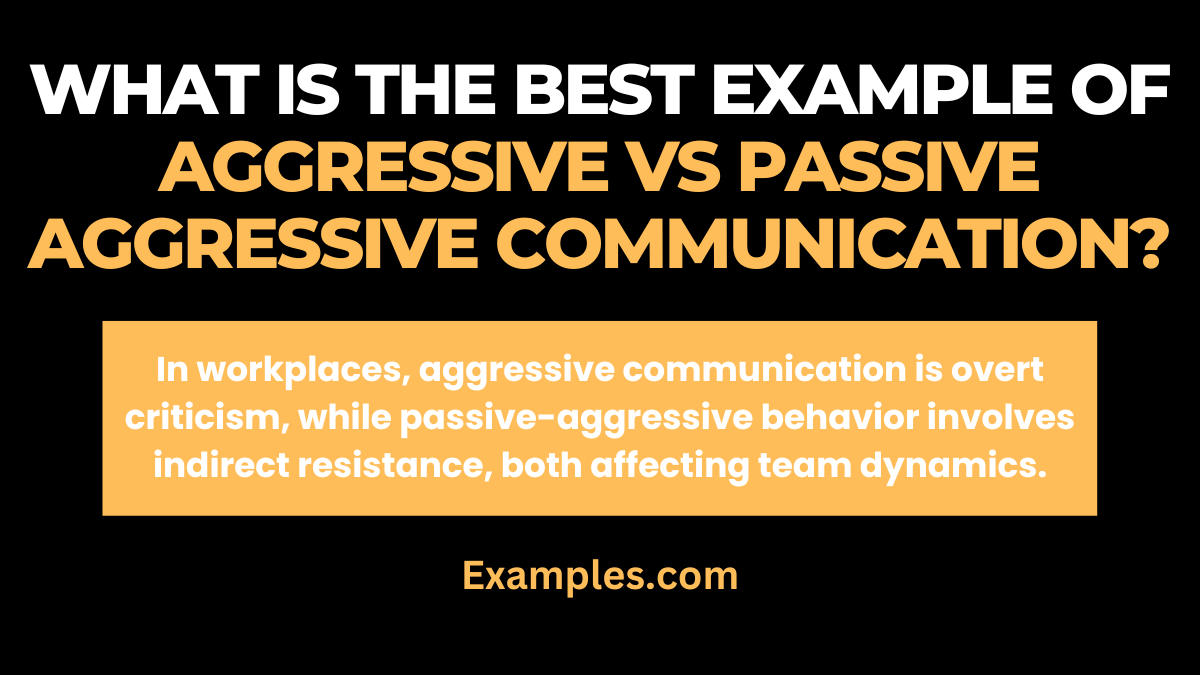 WHAT IS THE BEST EXAMPLE OF AGGRESSIVE VS PASSIVE AGGRESSIVE COMMUNICATION?

In workplaces, aggressive communication is overt criticism, while passive-aggressive behavior involves indirect resistance, both affecting team dynamics.

Examples.com